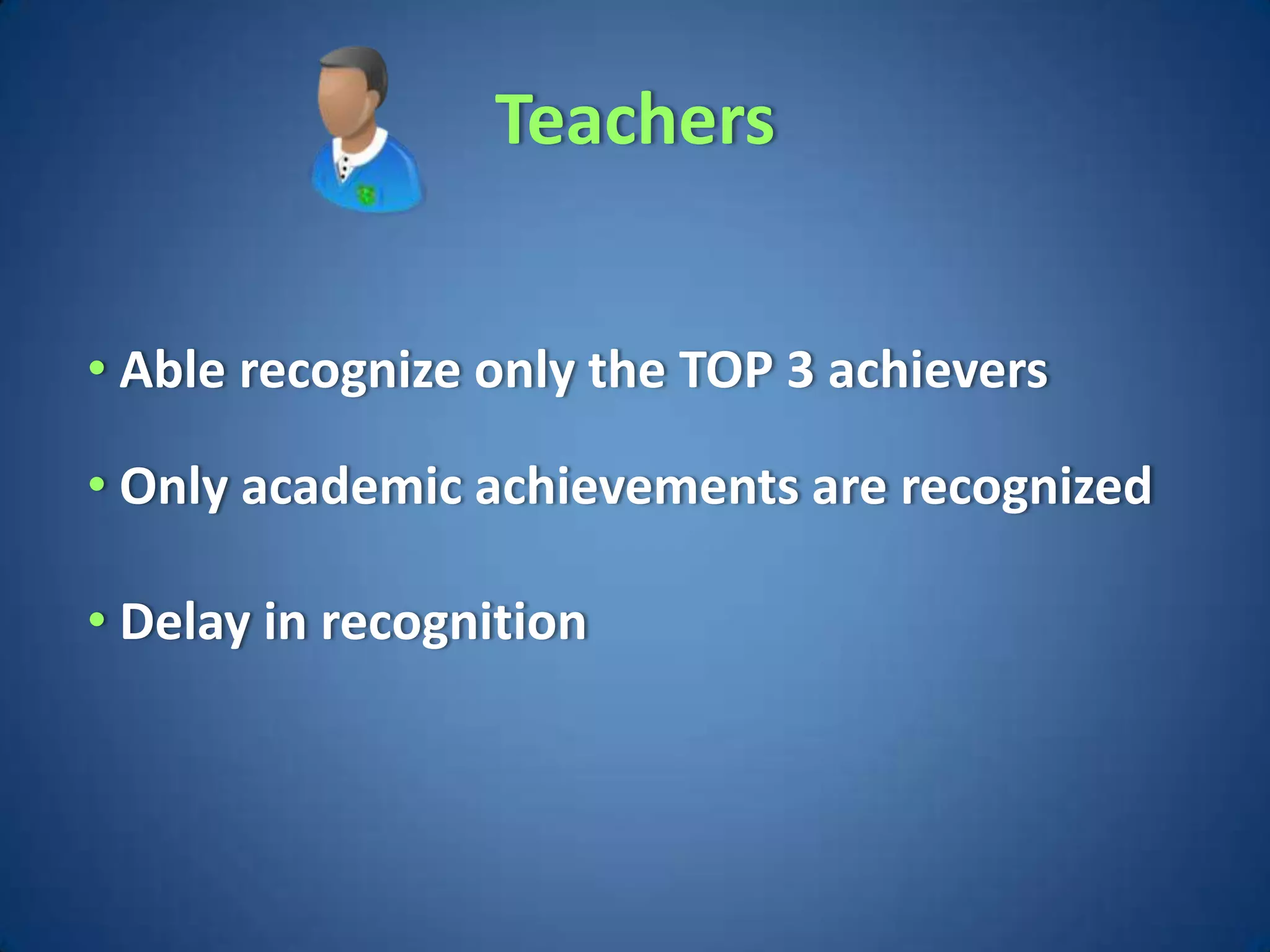 Teachers

• Able recognize only the TOP 3 achievers

• Only academic achievements are recognized

• Delay in recognition